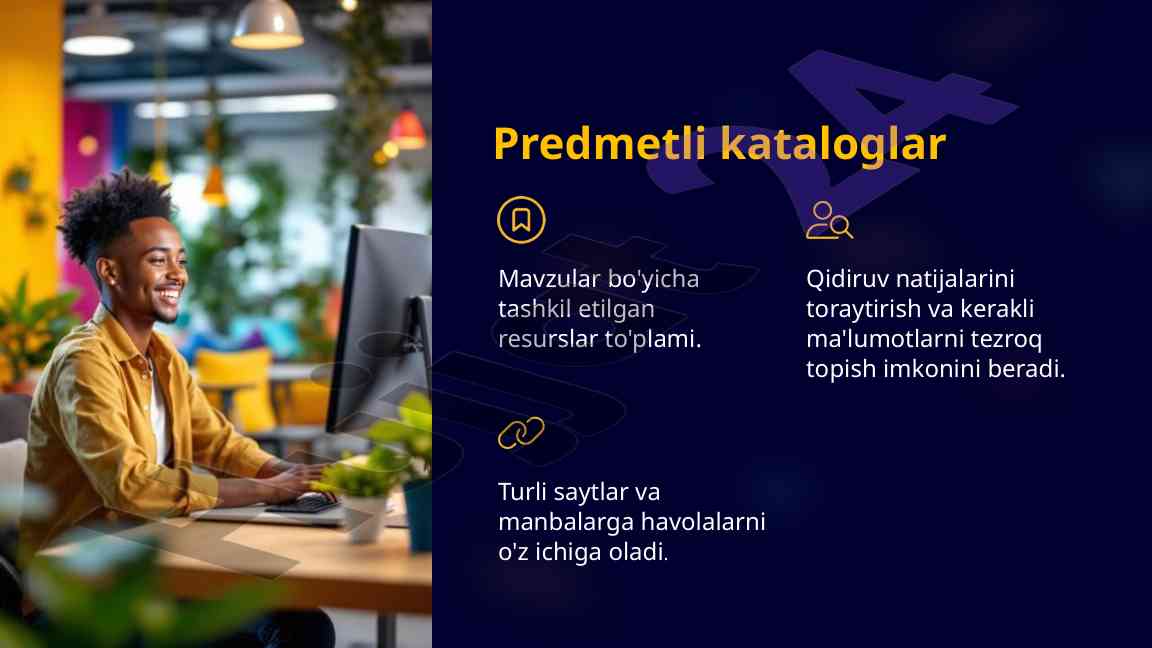 Predmetli kataloglar

Mavzular bo'yicha tashkil etilgan resurslar to'plami.

Qidiruv natijalarini toraytirish va kerakli ma'lumotlarni tezroq topish imkonini beradi.

Turli saytlar va manbalarga havolalarni o'z ichiga oladi.